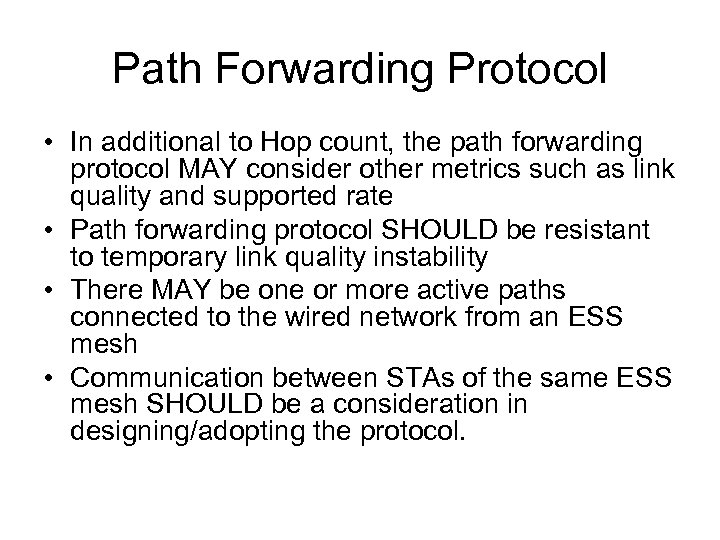 Path Forwarding Protocol

• In additional to Hop count, the path forwarding protocol MAY consider other metrics such as link quality and supported rate
• Path forwarding protocol SHOULD be resistant to temporary link quality instability
• There MAY be one or more active paths connected to the wired network from an ESS mesh
• Communication between STAs of the same ESS mesh SHOULD be a consideration in designing/adopting the protocol.